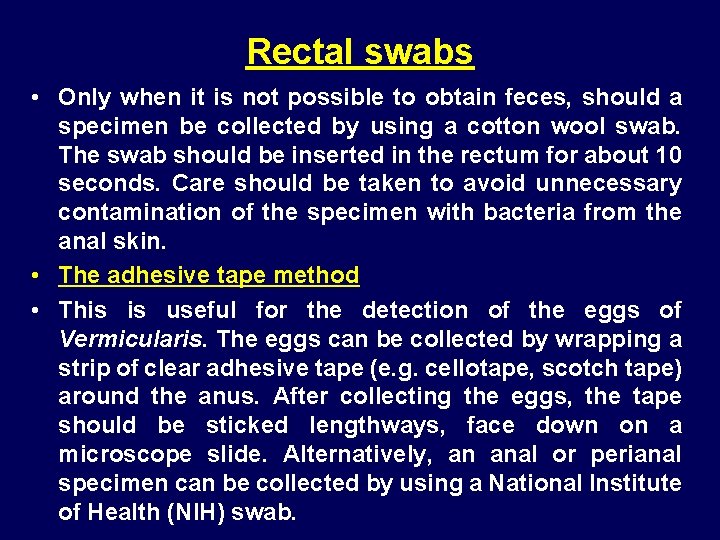 Rectal swabs

• Only when it is not possible to obtain feces, should a specimen be collected by using a cotton wool swab. The swab should be inserted in the rectum for about 10 seconds. Care should be taken to avoid unnecessary contamination of the specimen with bacteria from the anal skin.

• The adhesive tape method

• This is useful for the detection of the eggs of Vermicularis. The eggs can be collected by wrapping a strip of clear adhesive tape (e.g. cellotape, scotch tape) around the anus. After collecting the eggs, the tape should be sticked lengthways, face down on a microscope slide. Alternatively, an anal or perianal specimen can be collected by using a National Institute of Health (NIH) swab.